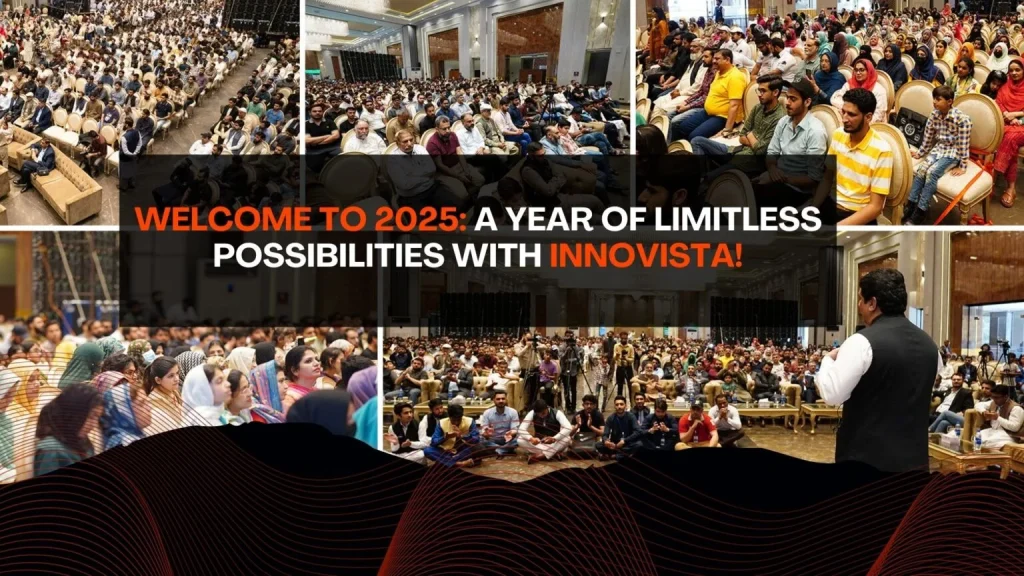 WELCOME TO 2025: A YEAR OF LIMITLESS POSSIBILITIES WITH INNOVISTA!